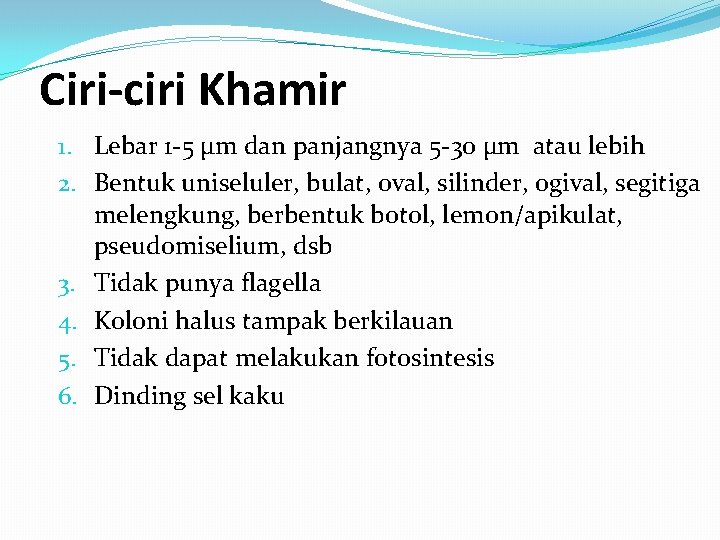 Ciri-ciri Khamir

1. Lebar 1-5 µm dan panjangnya 5-30 µm atau lebih
2. Bentuk uniseluler, bulat, oval, silinder, ogival, segitiga melengkung, berbentuk botol, lemon/apikulat, pseudomiselium, dsb
3. Tidak punya flagella
4. Koloni halus tampak berkilauan
5. Tidak dapat melakukan fotosintesis
6. Dinding sel kaku